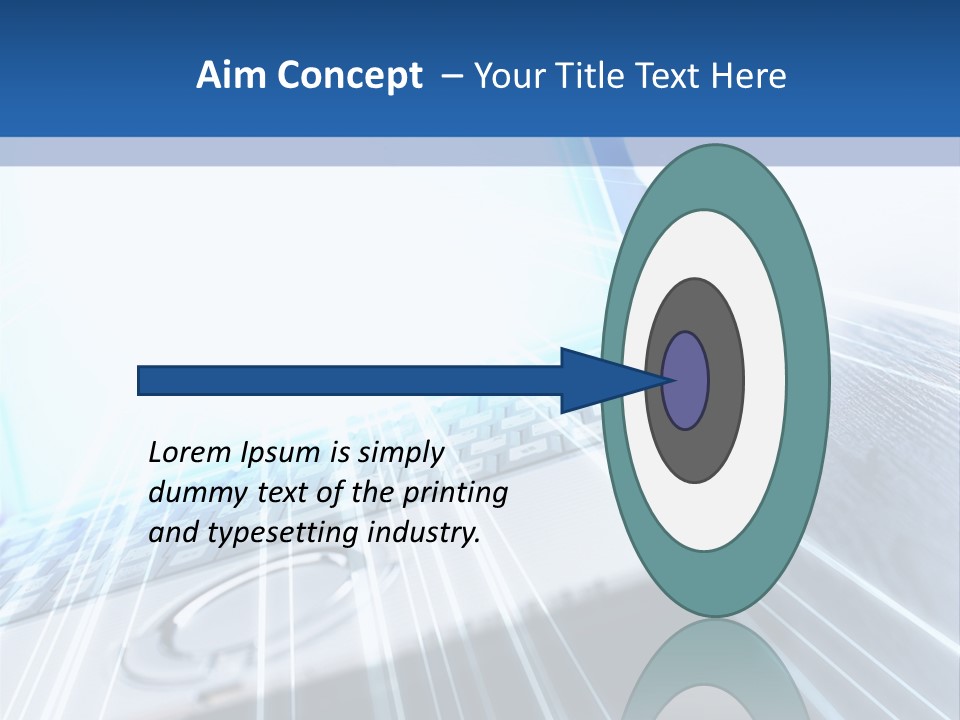 Aim Concept – Your Title Text Here

Lorem Ipsum is simply dummy text of the printing and typesetting industry.